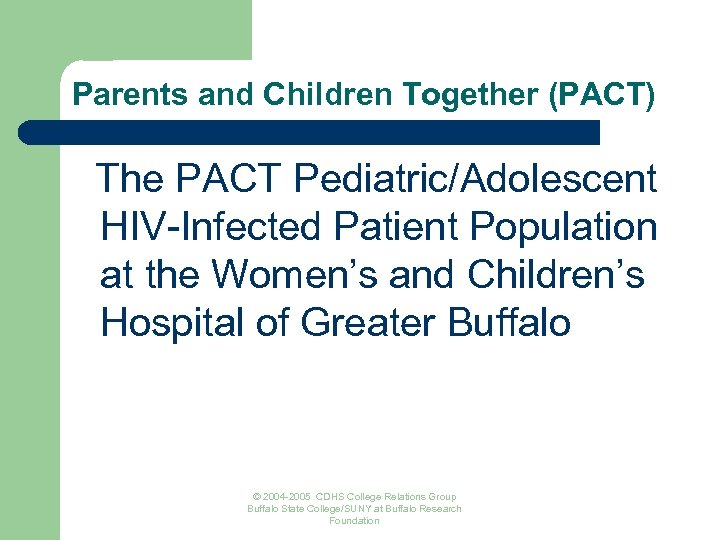 Parents and Children Together (PACT)

The PACT Pediatric/Adolescent HIV-Infected Patient Population at the Women's and Children's Hospital of Greater Buffalo

© 2004-2005 CDHS College Relations Group Buffalo State College/SUNY at Buffalo Research Foundation